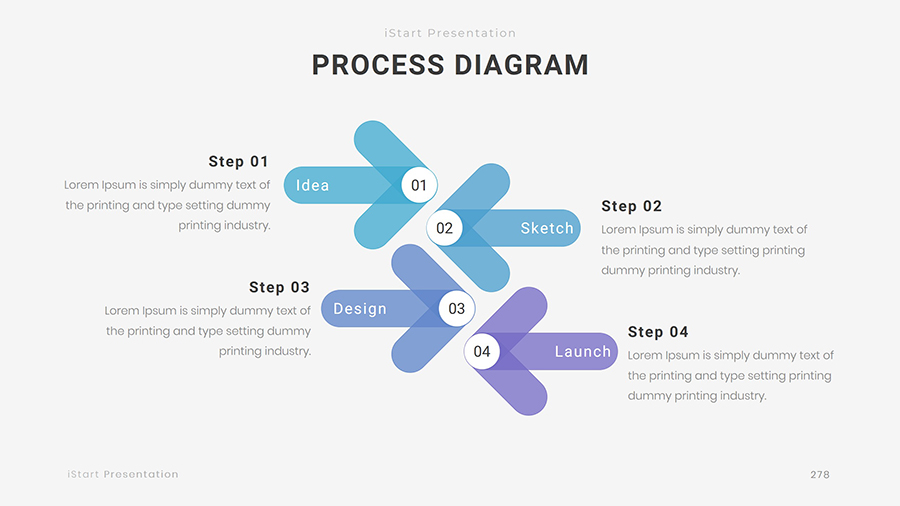 iStart Presentation

PROCESS DIAGRAM

Step 01
Lorem Ipsum is simply dummy text of the printing and type setting dummy printing industry.

Idea
01

02
Sketch

Step 02
Lorem Ipsum is simply dummy text of the printing and type setting printing dummy printing industry.

Step 03
Lorem Ipsum is simply dummy text of the printing and type setting dummy printing industry.

Design
03

04
Launch

Step 04
Lorem Ipsum is simply dummy text of the printing and type setting printing dummy printing industry.

iStart Presentation

278